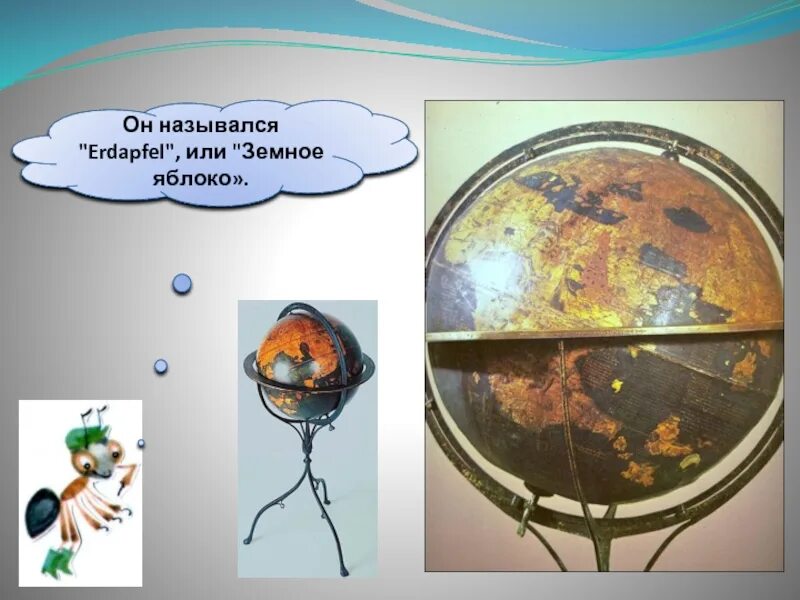 Он назывался "Erdapfel", или "Земное яблоко».